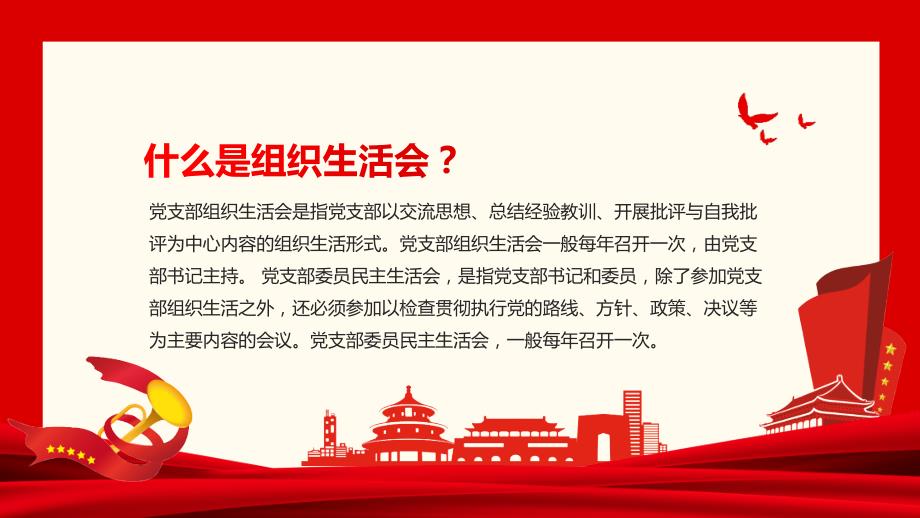 什么是组织生活会？

党支部组织生活会是指党支部以交流思想、总结经验教训、开展批评与自我批评为中心内容的组织生活形式。党支部组织生活会一般每年召开一次，由党支部书记主持。 党支部委员民主生活会，是指党支部书记和委员，除了参加党支部组织生活之外，还必须参加以检查贯彻执行党的路线、方针、政策、决议等为主要内容的会议。党支部委员民主生活会，一般每年召开一次。